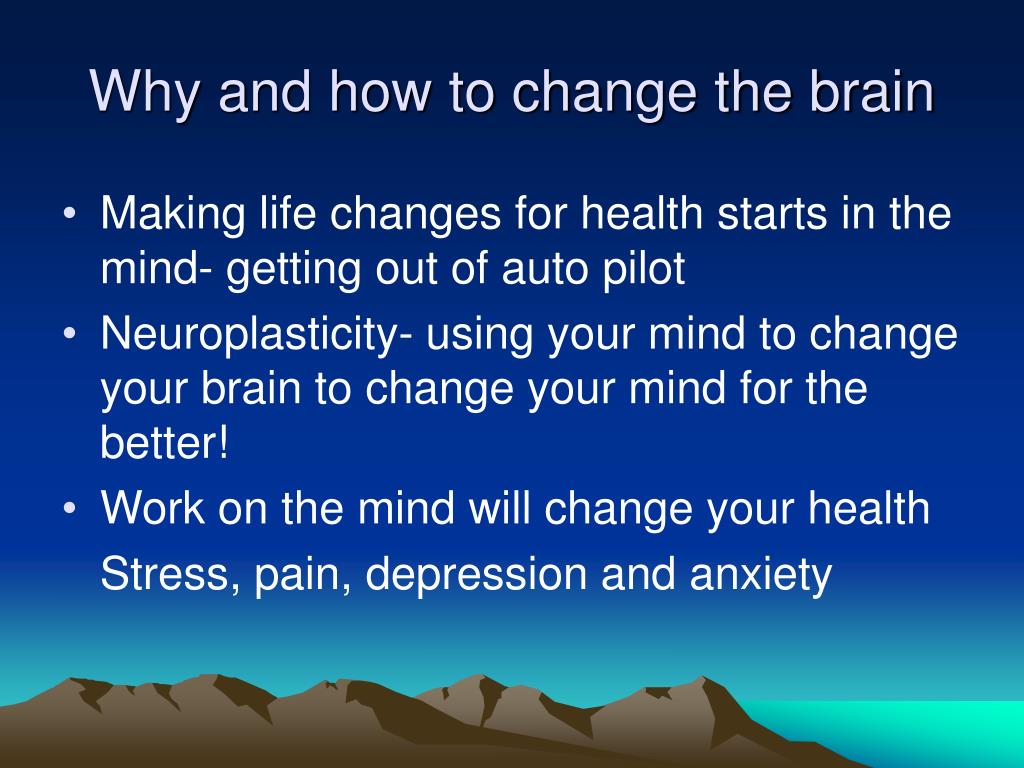 Why and how to change the brain

• Making life changes for health starts in the mind- getting out of auto pilot
• Neuroplasticity- using your mind to change your brain to change your mind for the better!
• Work on the mind will change your health

Stress, pain, depression and anxiety